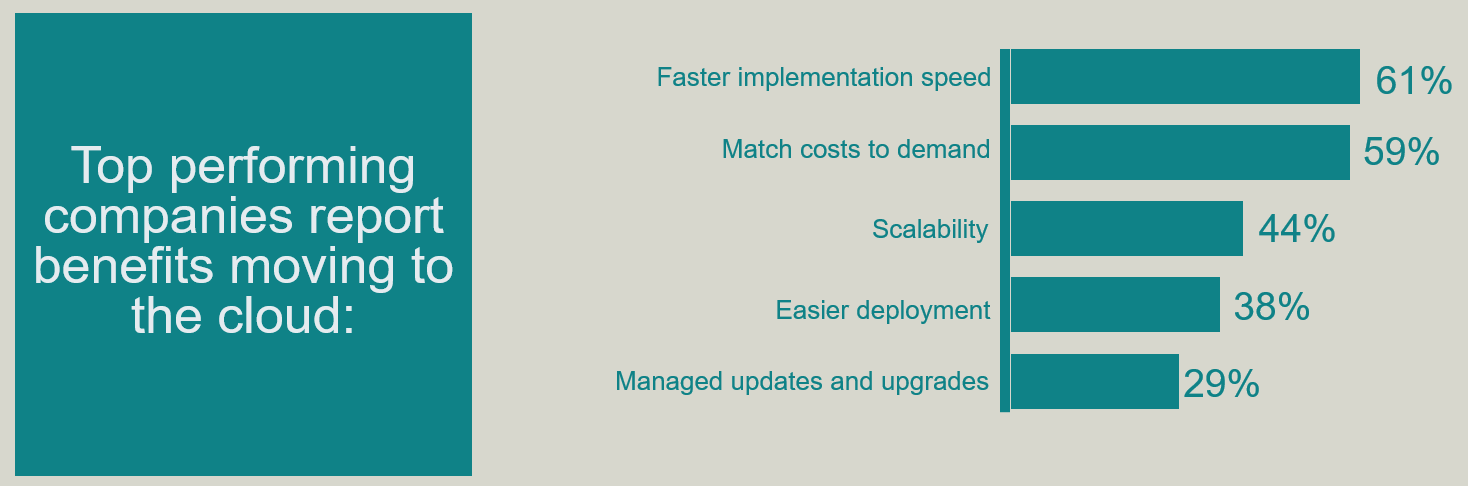 Top performing companies report benefits moving to the cloud:

Faster implementation speed 61%
Match costs to demand 59%
Scalability 44%
Easier deployment 38%
Managed updates and upgrades 29%